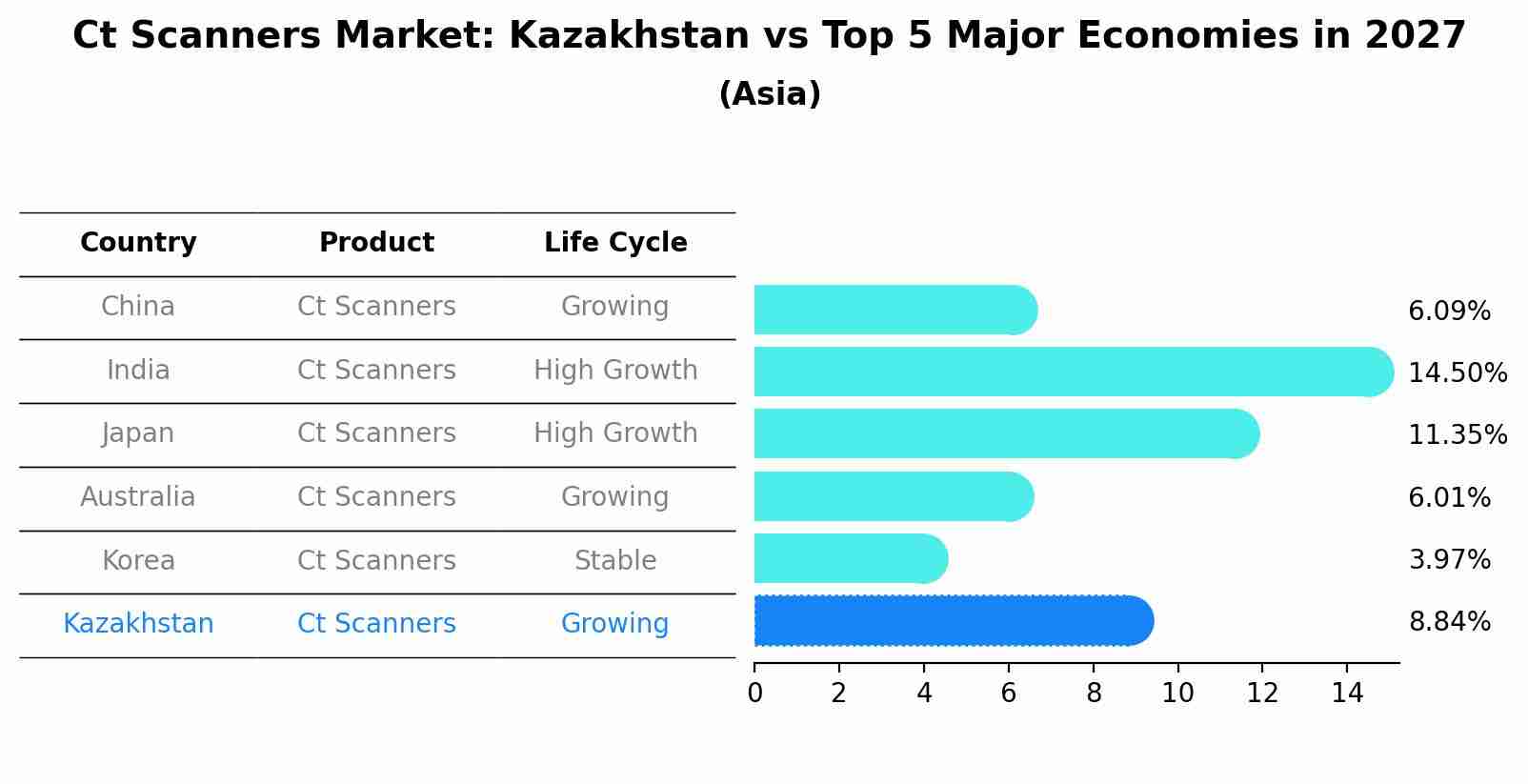 Ct Scanners Market: Kazakhstan vs Top 5 Major Economies in 2027
(Asia)

| Country | Product | Life Cycle |
|---|---|---|
| China | Ct Scanners | Growing |
| India | Ct Scanners | High Growth |
| Japan | Ct Scanners | High Growth |
| Australia | Ct Scanners | Growing |
| Korea | Ct Scanners | Stable |
| Kazakhstan | Ct Scanners | Growing |

6.09%
14.50%
11.35%
6.01%
3.97%
8.84%

0 2 4 6 8 10 12 14